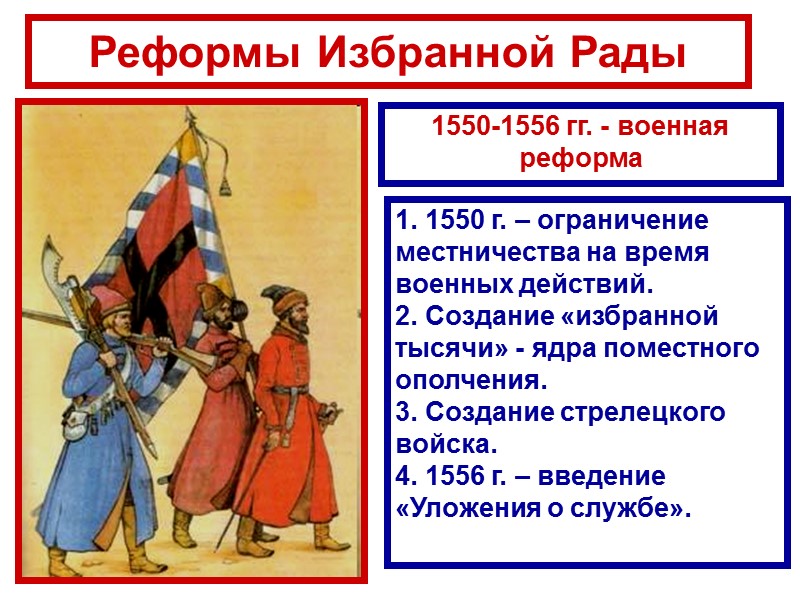 Реформы Избранной Рады

1550-1556 гг. - военная реформа

1. 1550 г. – ограничение местничества на время военных действий.
2. Создание «избранной тысячи» - ядра поместного ополчения.
3. Создание стрелецкого войска.
4. 1556 г. – введение «Уложения о службе».